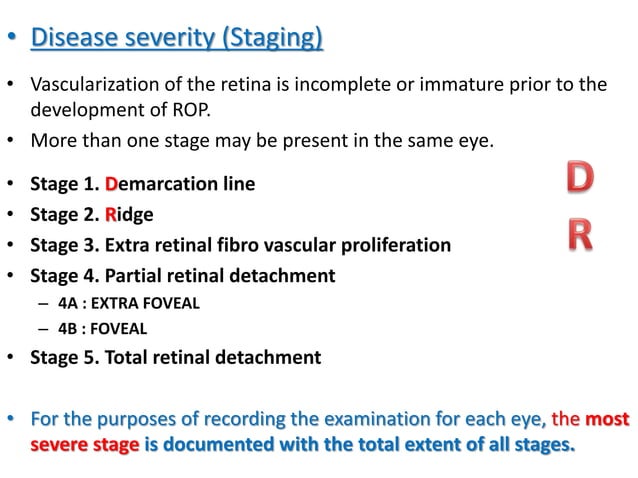 • Disease severity (Staging)

• Vascularization of the retina is incomplete or immature prior to the development of ROP.

• More than one stage may be present in the same eye.

• Stage 1. Demarcation line

• Stage 2. Ridge

• Stage 3. Extra retinal fibro vascular proliferation

• Stage 4. Partial retinal detachment
– 4A : EXTRA FOVEAL
– 4B : FOVEAL

• Stage 5. Total retinal detachment

D

R

• For the purposes of recording the examination for each eye, the most severe stage is documented with the total extent of all stages.